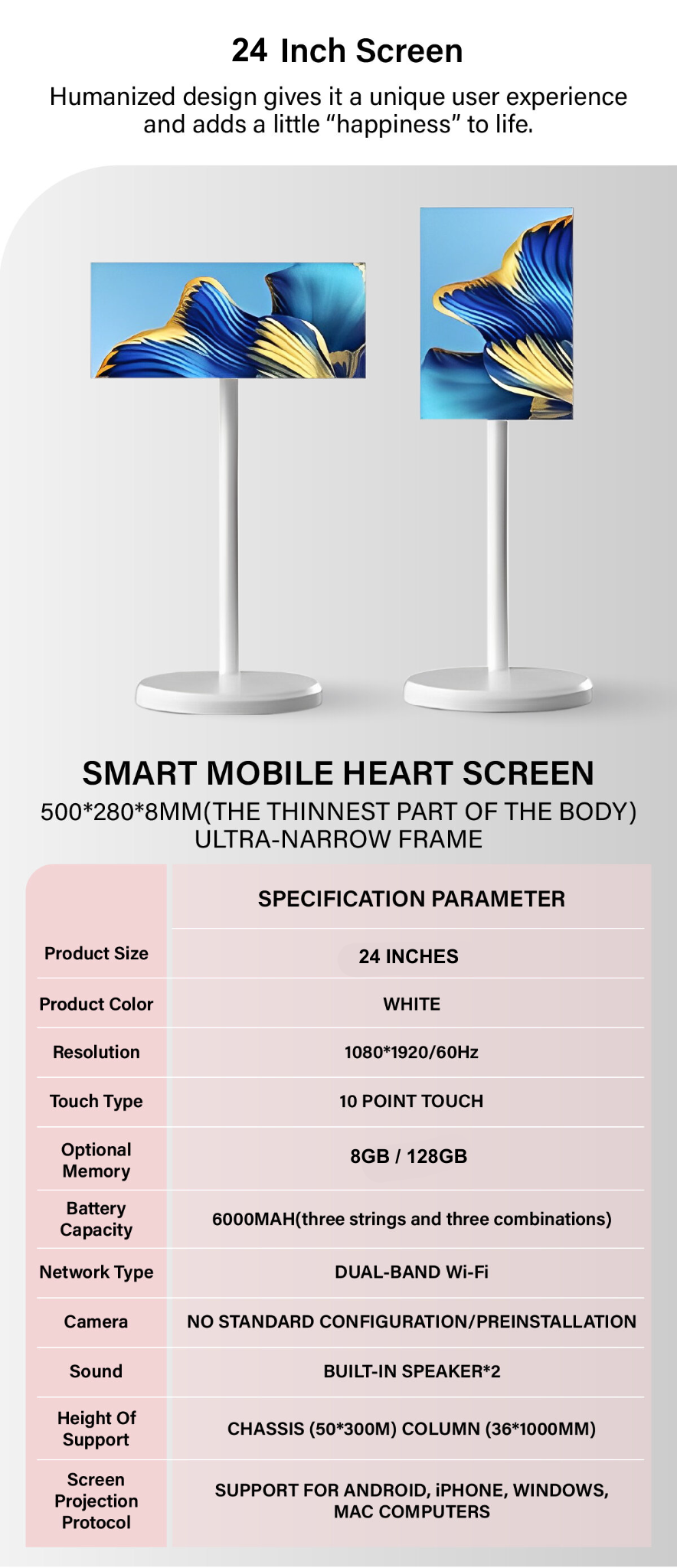 24 Inch Screen

Humanized design gives it a unique user experience and adds a little “happiness” to life.

SMART MOBILE HEART SCREEN

500*280*8MM(THE THINNEST PART OF THE BODY) ULTRA-NARROW FRAME

| | SPECIFICATION PARAMETER |
|---|---|
| Product Size | 24 INCHES |
| Product Color | WHITE |
| Resolution | 1080*1920/60Hz |
| Touch Type | 10 POINT TOUCH |
| Optional Memory | 8GB / 128GB |
| Battery Capacity | 6000MAH(three strings and three combinations) |
| Network Type | DUAL-BAND Wi-Fi |
| Camera | NO STANDARD CONFIGURATION/PREINSTALLATION |
| Sound | BUILT-IN SPEAKER*2 |
| Height Of Support | CHASSIS (50*300M) COLUMN (36*1000MM) |
| Screen Projection Protocol | SUPPORT FOR ANDROID, iPHONE, WINDOWS, MAC COMPUTERS |